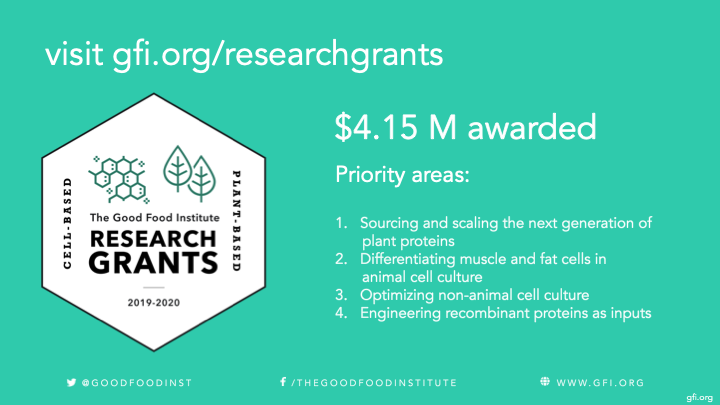 visit gfi.org/researchgrants

CELL-BASED

The Good Food Institute
RESEARCH GRANTS

2019-2020

PLANT-BASED

$4.15 M awarded

Priority areas:

1. Sourcing and scaling the next generation of plant proteins
2. Differentiating muscle and fat cells in animal cell culture
3. Optimizing non-animal cell culture
4. Engineering recombinant proteins as inputs

@GOODFOODINST

/THEGOODFOODINSTITUTE

WWW.GFI.ORG

gfi.org